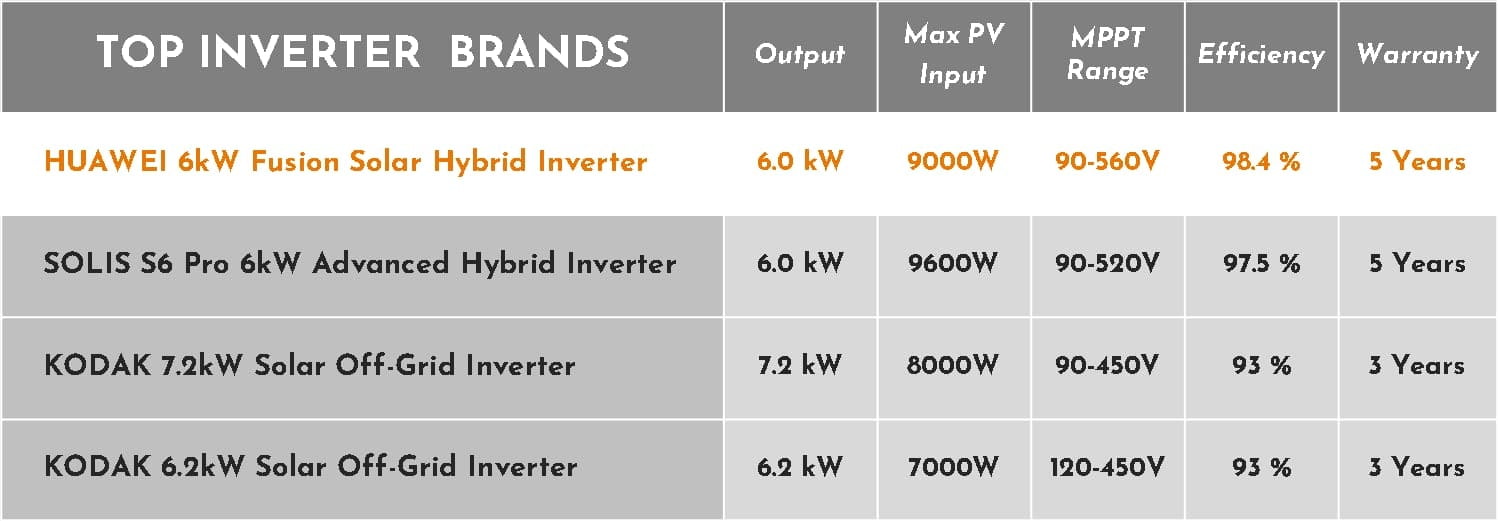 | TOP INVERTER BRANDS | Output | Max PV Input | MPPT Range | Efficiency | Warranty |
|---|---|---|---|---|---|
| HUAWEI 6kW Fusion Solar Hybrid Inverter | 6.0 kW | 9000W | 90-560V | 98.4 % | 5 Years |
| SOLIS S6 Pro 6kW Advanced Hybrid Inverter | 6.0 kW | 9600W | 90-520V | 97.5 % | 5 Years |
| KODAK 7.2kW Solar Off-Grid Inverter | 7.2 kW | 8000W | 90-450V | 93 % | 3 Years |
| KODAK 6.2kW Solar Off-Grid Inverter | 6.2 kW | 7000W | 120-450V | 93 % | 3 Years |